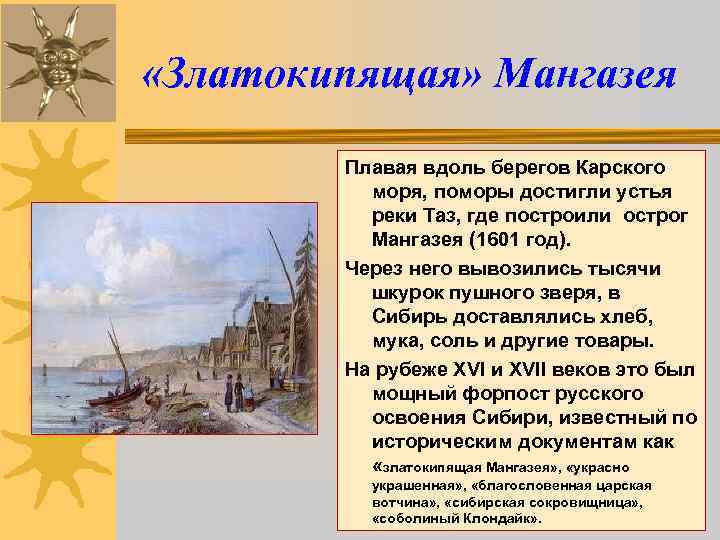 «Златокипящая» Мангазея

Плавая вдоль берегов Карского моря, поморы достигли устья реки Таз, где построили острог Мангазея (1601 год).

Через него вывозились тысячи шкурок пушного зверя, в Сибирь доставлялись хлеб, мука, соль и другие товары.

На рубеже XVI и XVII веков это был мощный форпост русского освоения Сибири, известный по историческим документам как «златокипящая Мангазея», «украсно украшенная», «благословенная царская вотчина», «сибирская сокровищница», «соболиный Клондайк».